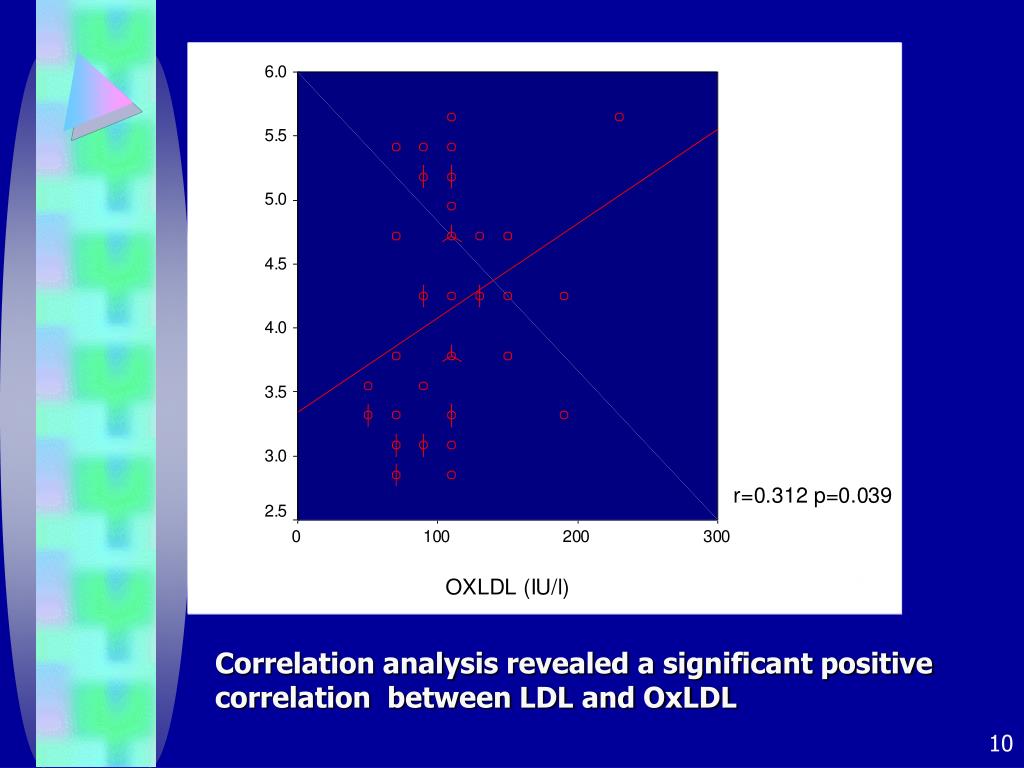 6.0
5.5
5.0
4.5
4.0
3.5
3.0
2.5
0
100
200
300
r=0.312 p=0.039
OXLDL (IU/l)

Correlation analysis revealed a significant positive correlation between LDL and OxLDL

10